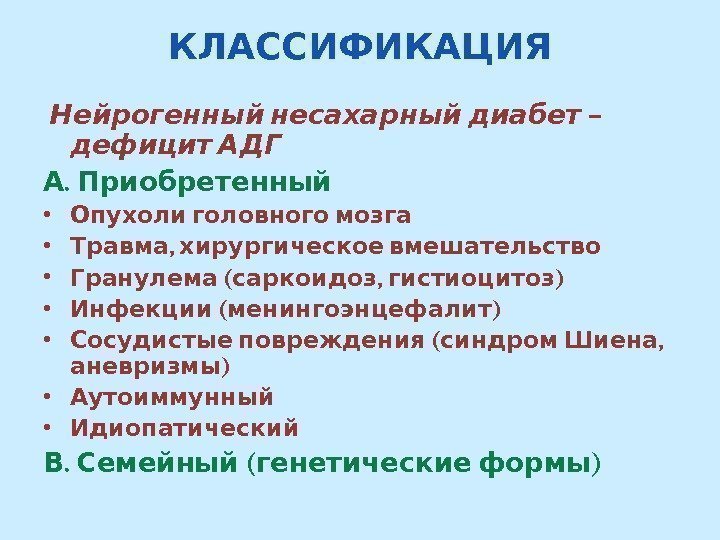 КЛАССИФИКАЦИЯ

Нейрогенный несахарный диабет – дефицит АДГ

А. Приобретенный

• Опухоли головного мозга
• Травма, хирургическое вмешательство
• Гранулема (саркоидоз, гистиоцитоз)
• Инфекции (менингоэнцефалит)
• Сосудистые повреждения (синдром Шиена, аневризмы)
• Аутоиммунный
• Идиопатический

В. Семейный (генетические формы)